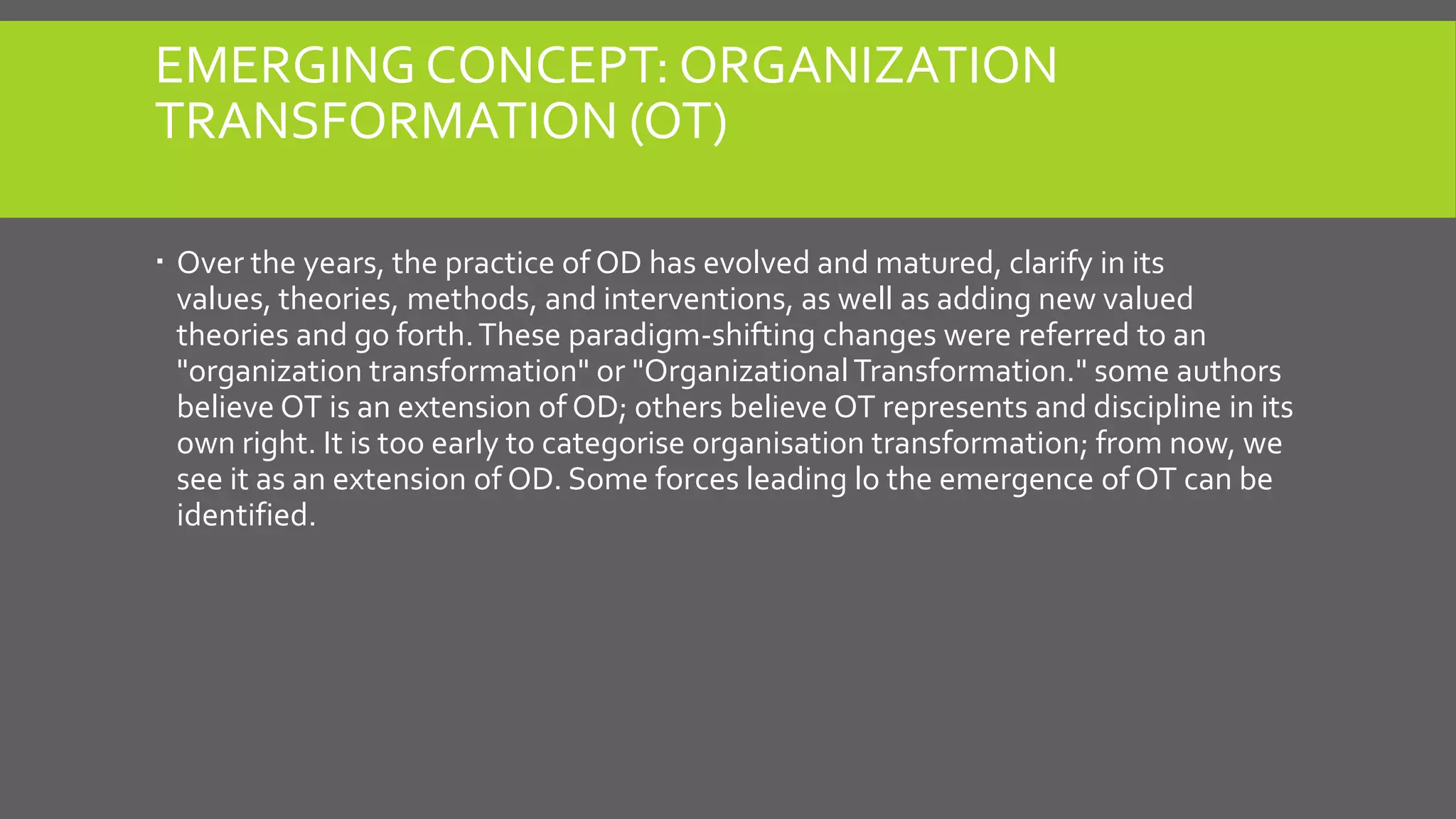 EMERGING CONCEPT: ORGANIZATION TRANSFORMATION (OT)

▪ Over the years, the practice of OD has evolved and matured, clarify in its values, theories, methods, and interventions, as well as adding new valued theories and go forth. These paradigm-shifting changes were referred to an "organization transformation" or "Organizational Transformation." some authors believe OT is an extension of OD; others believe OT represents and discipline in its own right. It is too early to categorise organisation transformation; from now, we see it as an extension of OD. Some forces leading lo the emergence of OT can be identified.